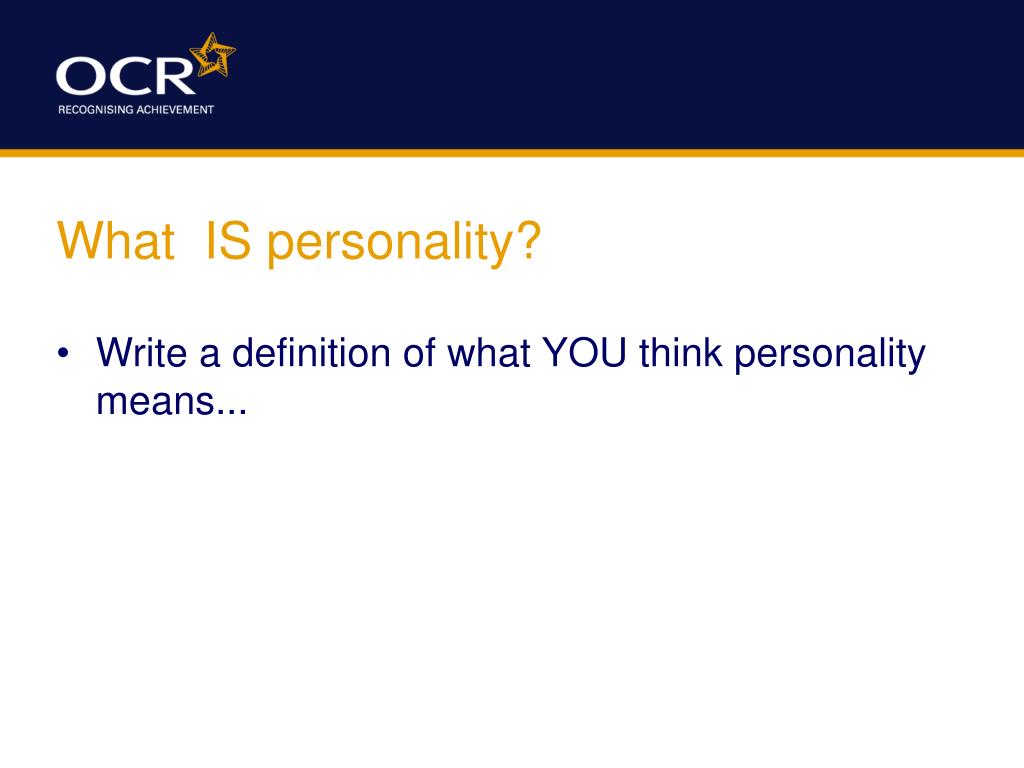 OCR
RECOGNISING ACHIEVEMENT

What IS personality?

• Write a definition of what YOU think personality means...